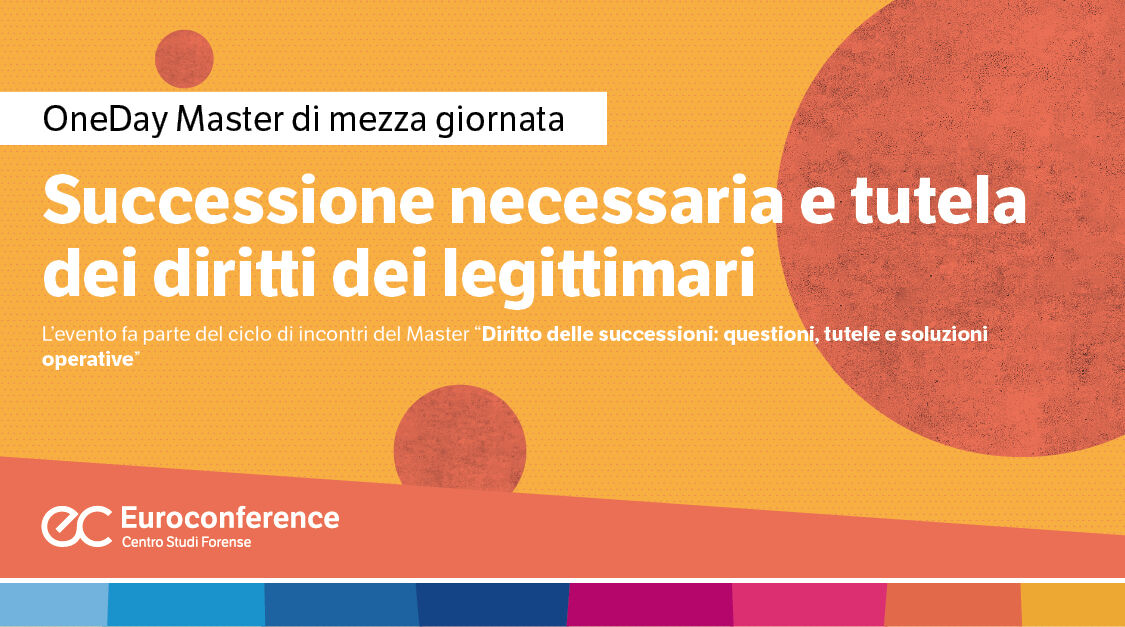 OneDay Master di mezza giornata

Successione necessaria e tutela dei diritti dei legittimari

L'evento fa parte del ciclo di incontri del Master "Diritto delle successioni: questioni, tutele e soluzioni operative"

ec Euroconference
Centro Studi Forense